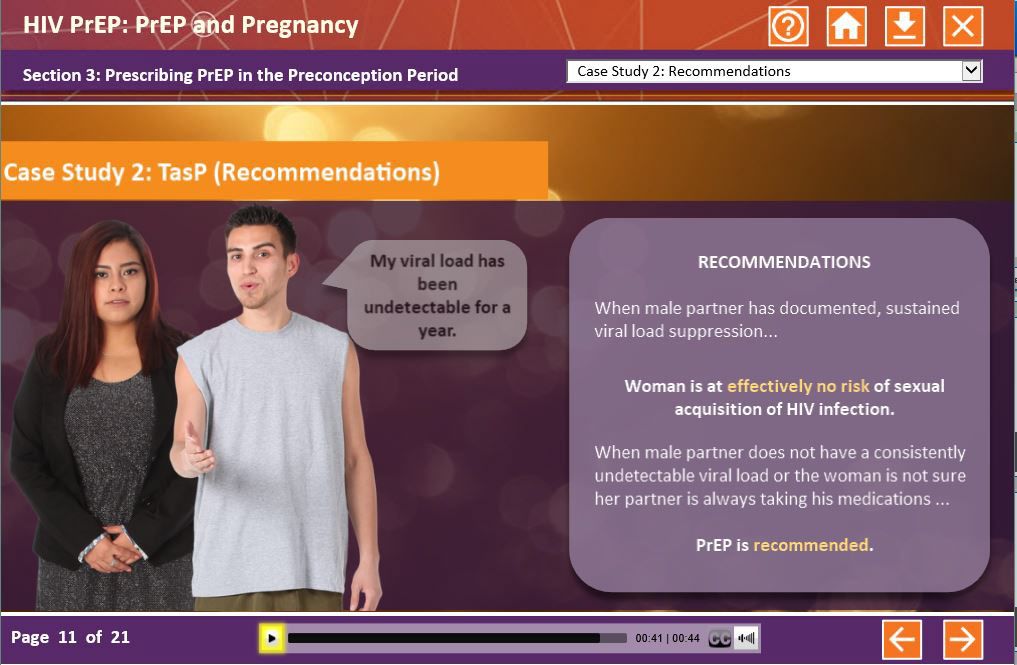 HIV PrEP: PrEP and Pregnancy

Section 3: Prescribing PrEP in the Preconception Period

Case Study 2: Recommendations

Case Study 2: TasP (Recommendations)

My viral load has been undetectable for a year.

RECOMMENDATIONS

When male partner has documented, sustained viral load suppression...

Woman is at effectively no risk of sexual acquisition of HIV infection.

When male partner does not have a consistently undetectable viral load or the woman is not sure her partner is always taking his medications ...

PrEP is recommended.

Page 11 of 21

00:41 | 00:44

CC